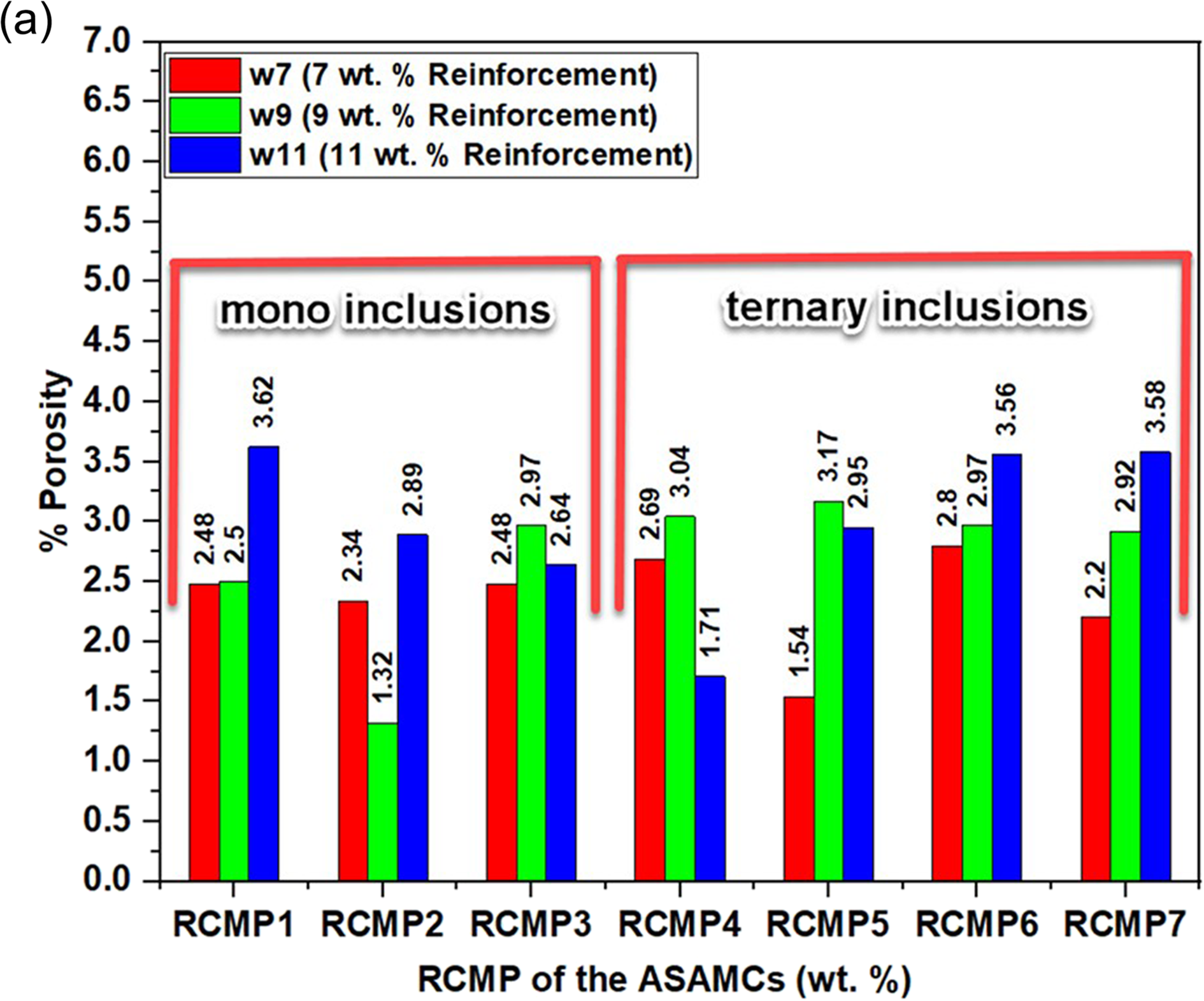 (a)

w7 (7 wt. % Reinforcement)
w9 (9 wt. % Reinforcement)
w11 (11 wt. % Reinforcement)

mono inclusions

ternary inclusions

% Porosity

7.0
6.5
6.0
5.5
5.0
4.5
4.0
3.5
3.0
2.5
2.0
1.5
1.0
0.5
0.0

2.48 2.5 3.62
2.34 1.32 2.89
2.48 2.97 2.64
2.69 3.04 1.71
1.54 3.17 2.95
2.8 2.97 3.56
2.2 2.92 3.58

RCMP1 RCMP2 RCMP3 RCMP4 RCMP5 RCMP6 RCMP7

RCMP of the ASAMCs (wt. %)